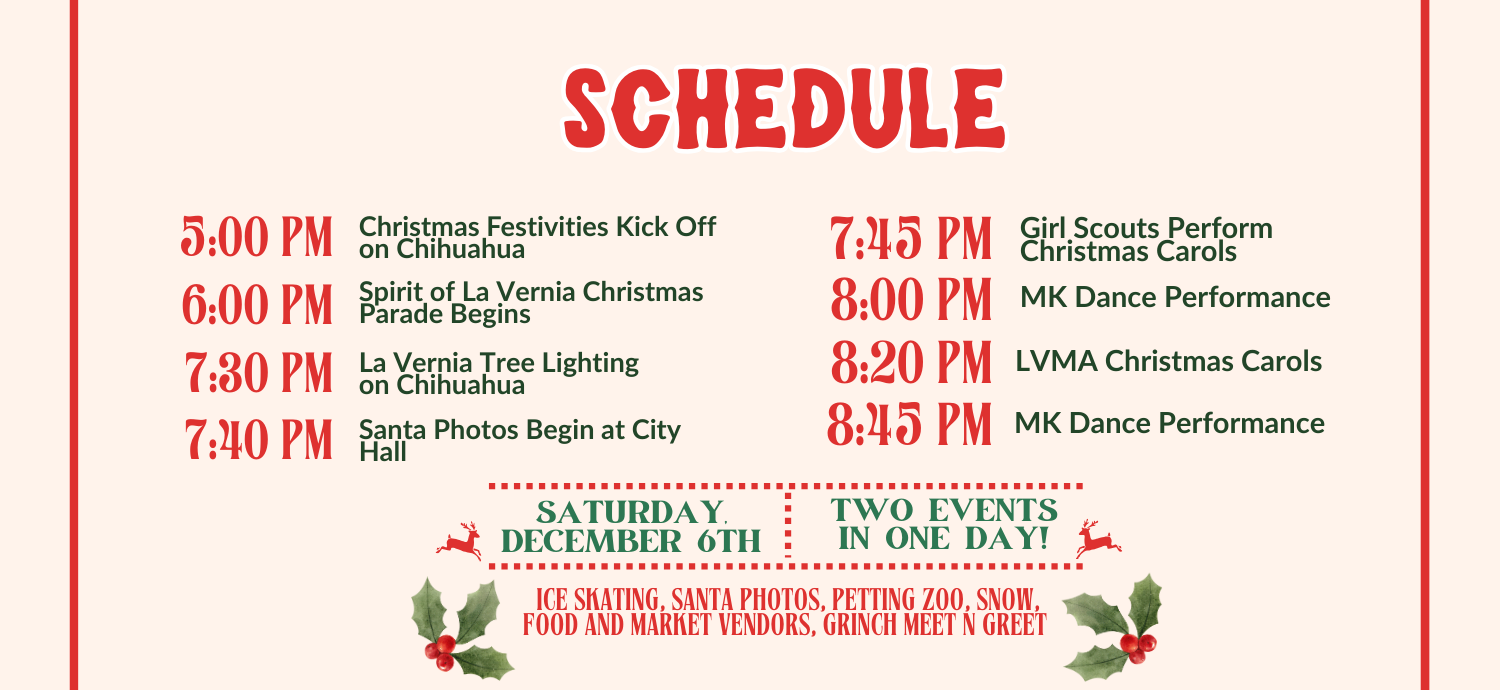 SCHEDULE

5:00 PM Christmas Festivities Kick Off on Chihuahua

6:00 PM Spirit of La Vernia Christmas Parade Begins

7:30 PM La Vernia Tree Lighting on Chihuahua

7:40 PM Santa Photos Begin at City Hall

7:45 PM Girl Scouts Perform Christmas Carols

8:00 PM MK Dance Performance

8:20 PM LVMA Christmas Carols

8:45 PM MK Dance Performance

SATURDAY, DECEMBER 6TH

TWO EVENTS IN ONE DAY!

ICE SKATING, SANTA PHOTOS, PETTING ZOO, SNOW, FOOD AND MARKET VENDORS, GRINCH MEET N GREET